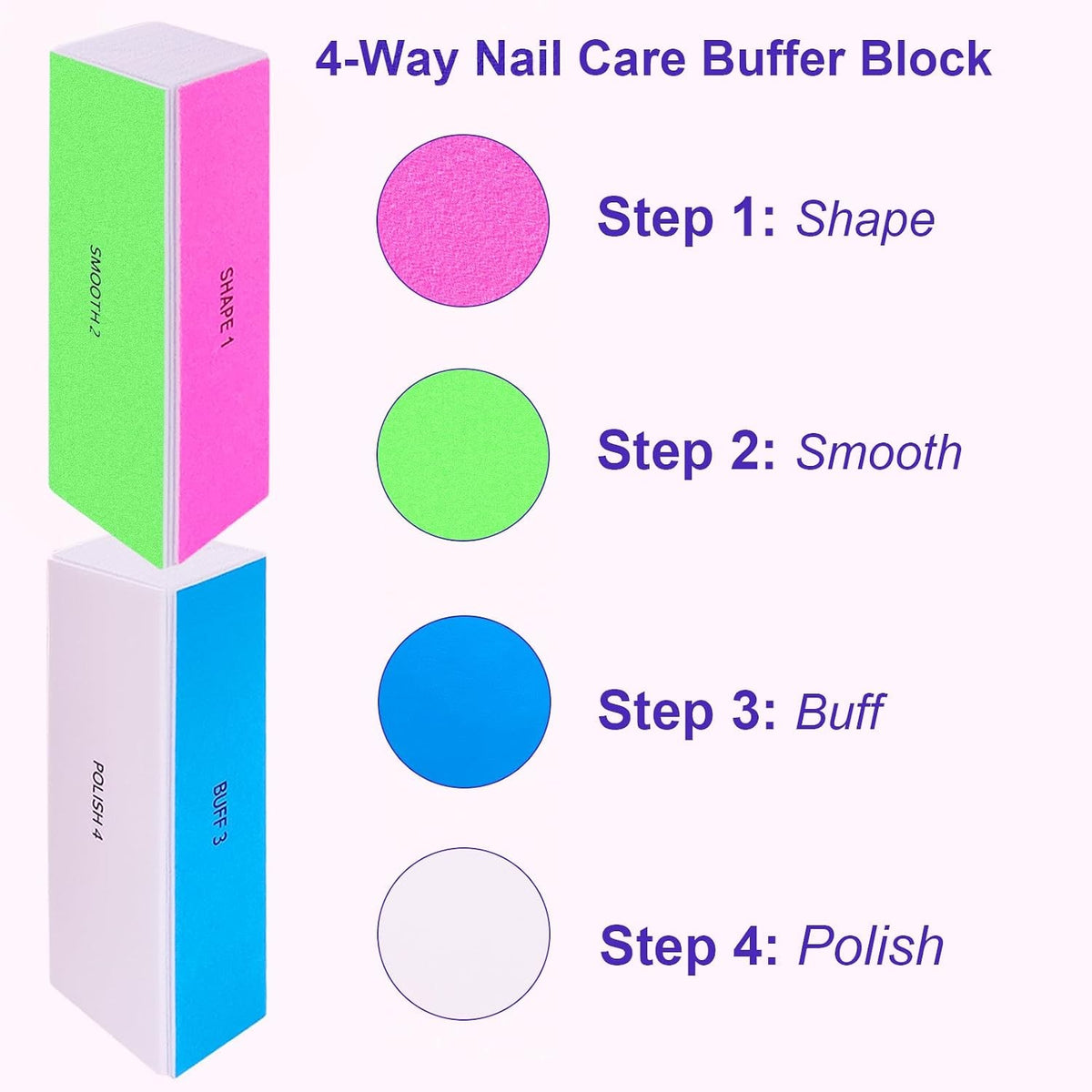 4-Way Nail Care Buffer Block

SMOOTH 2

SHAPE 1

POLISH 4

BUFF 3

Step 1: Shape

Step 2: Smooth

Step 3: Buff

Step 4: Polish